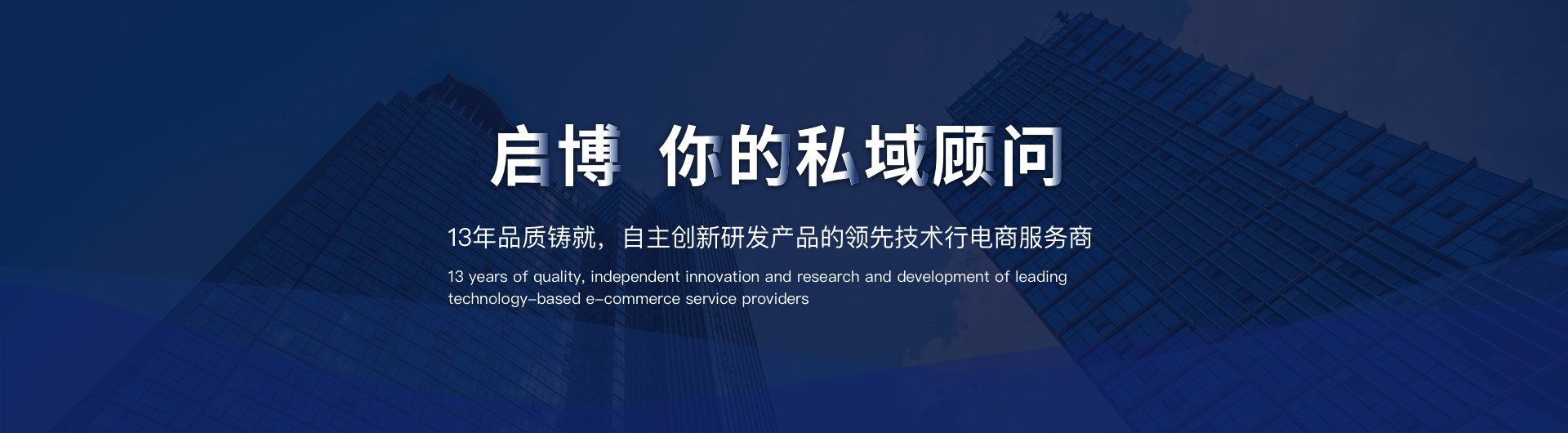 启博 你的私域顾问

13年品质铸就，自主创新研发产品的领先技术行电商服务商

13 years of quality, independent innovation and research and development of leading technology-based e-commerce service providers